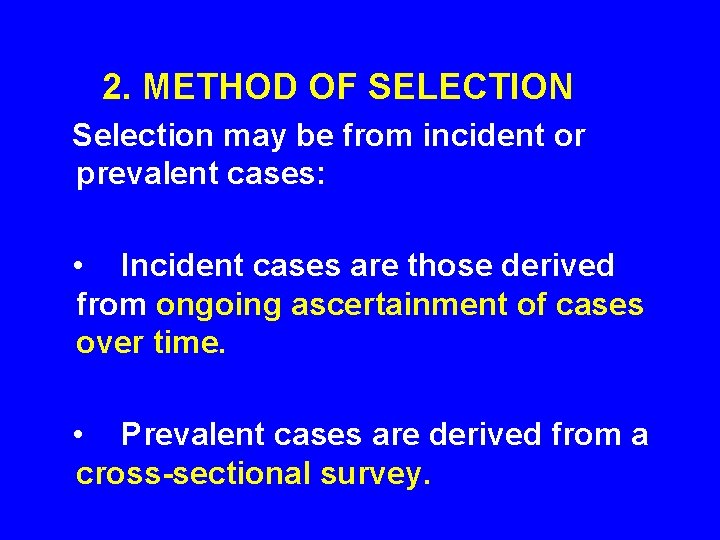 2. METHOD OF SELECTION

Selection may be from incident or prevalent cases:

• Incident cases are those derived from ongoing ascertainment of cases over time.

• Prevalent cases are derived from a cross-sectional survey.